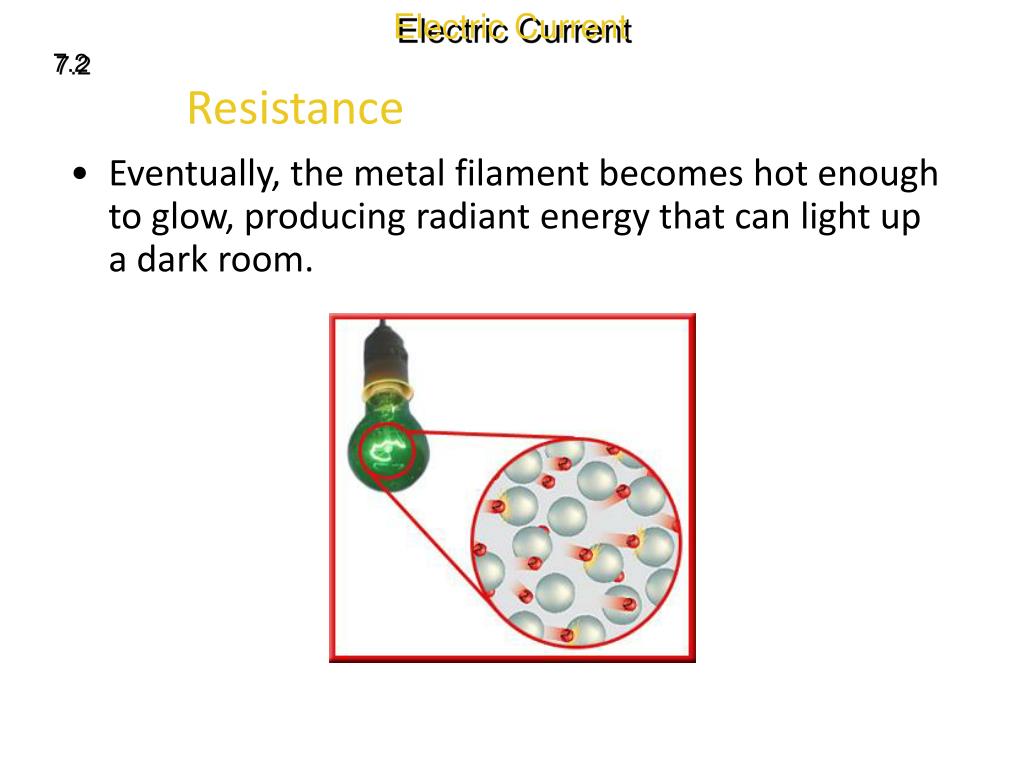 Electric Current

7.2

Resistance

• Eventually, the metal filament becomes hot enough to glow, producing radiant energy that can light up a dark room.